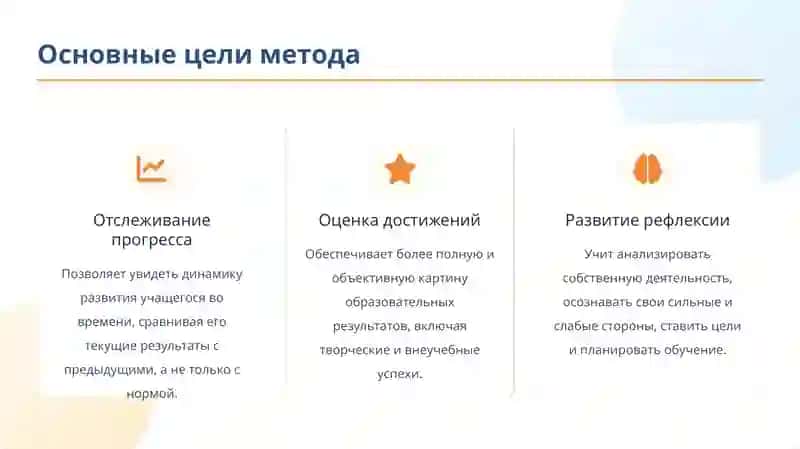 Основные цели метода

Отслеживание прогресса

Позволяет увидеть динамику развития учащегося во времени, сравнивая его текущие результаты с предыдущими, а не только с нормой.

Оценка достижений

Обеспечивает более полную и объективную картину образовательных результатов, включая творческие и внеучебные успехи.

Развитие рефлексии

Учит анализировать собственную деятельность, осознавать свои сильные и слабые стороны, ставить цели и планировать обучение.